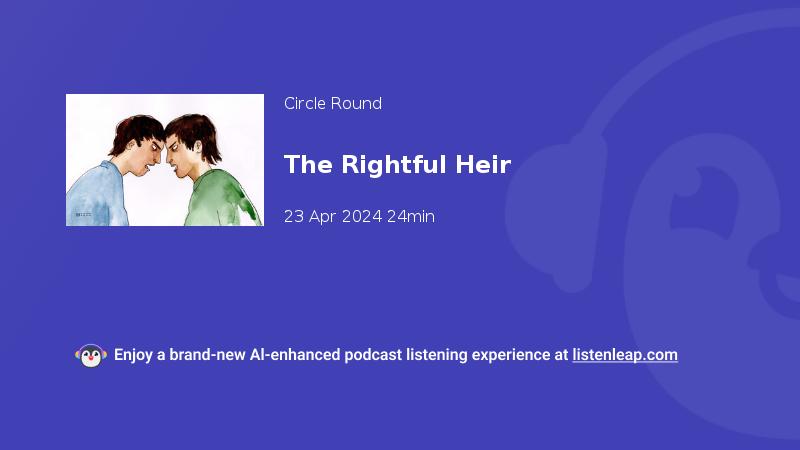 Circle Round

The Rightful Heir

23 Apr 2024 24min

Enjoy a brand-new AI-enhanced podcast listening experience at listenleap.com